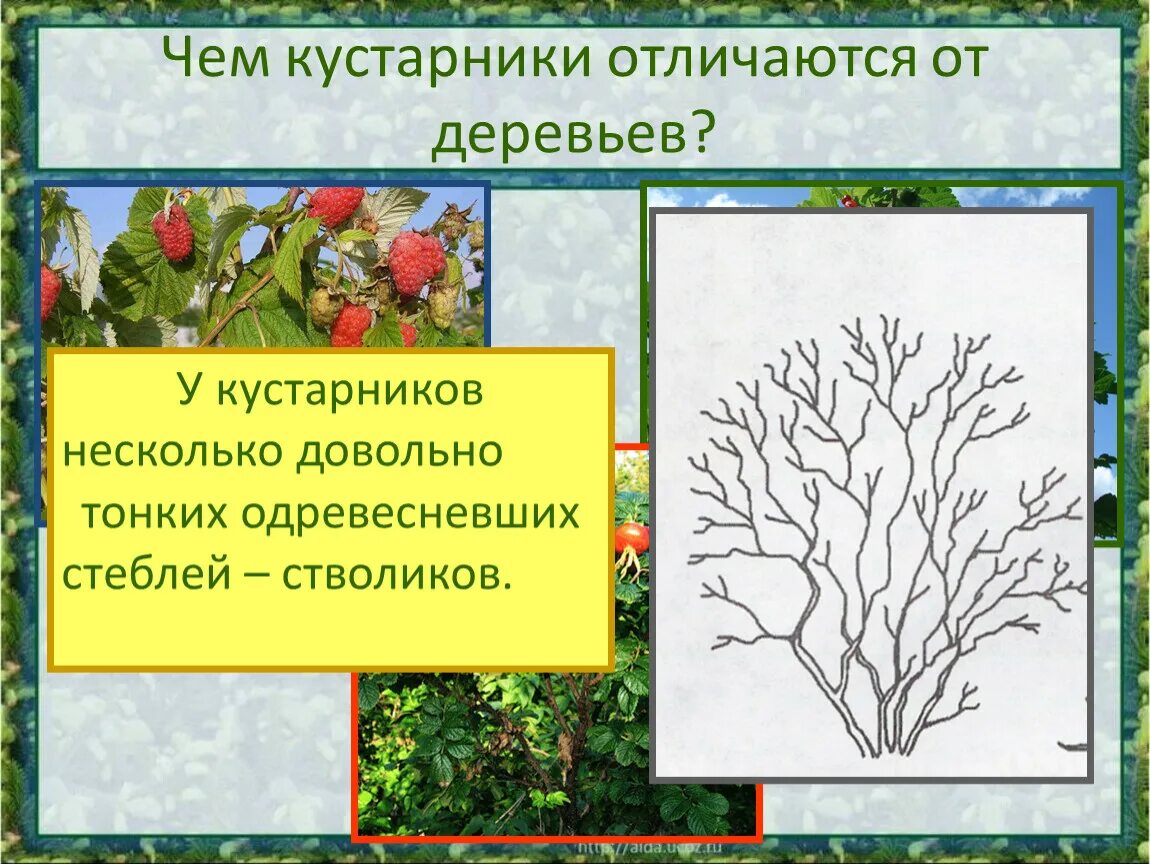 Чем кустарники отличаются от деревьев?

У кустарников несколько довольно тонких одревесневших стеблей – стволиков.

http://aida.ucoz.ru